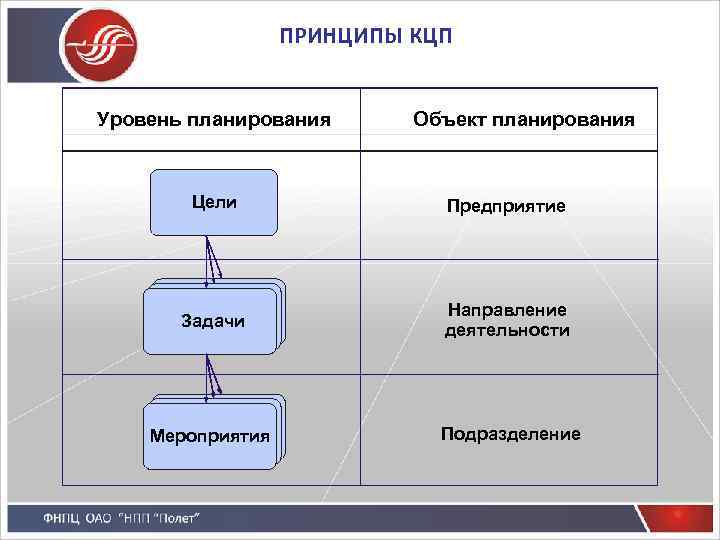 ПРИНЦИПЫ КЦП

| Уровень планирования | Объект планирования |
|---|---|
| Цели | Предприятие |
| Задачи | Направление деятельности |
| Мероприятия | Подразделение |

ФНПЦ ОАО "НПП "Полет"